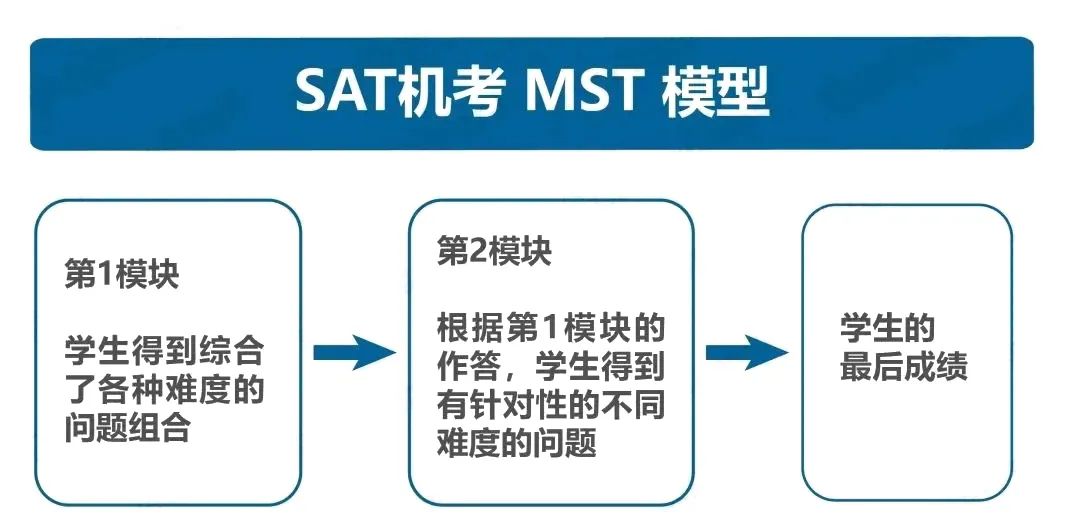 SAT机考 MST 模型

第1模块

学生得到综合了各种难度的问题组合

第2模块

根据第1模块的作答，学生得到有针对性的不同难度的问题

学生的最后成绩